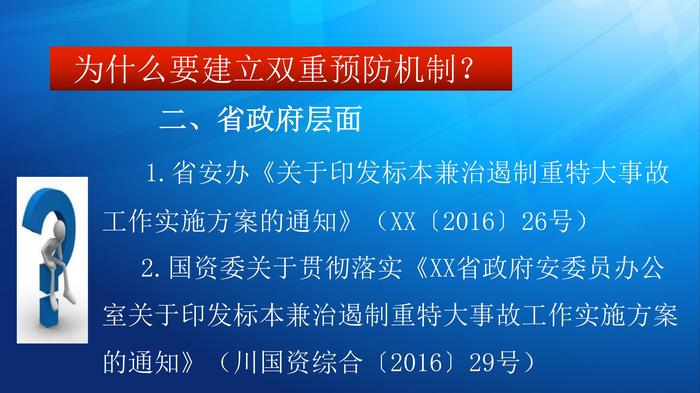 为什么要建立双重预防机制？

二、省政府层面

1.省安办《关于印发标本兼治遏制重特大事故工作实施方案的通知》（XX〔2016〕26号）

2.国资委关于贯彻落实《XX省政府安委员办公室关于印发标本兼治遏制重特大事故工作实施方案的通知》（川国资综合〔2016〕29号）